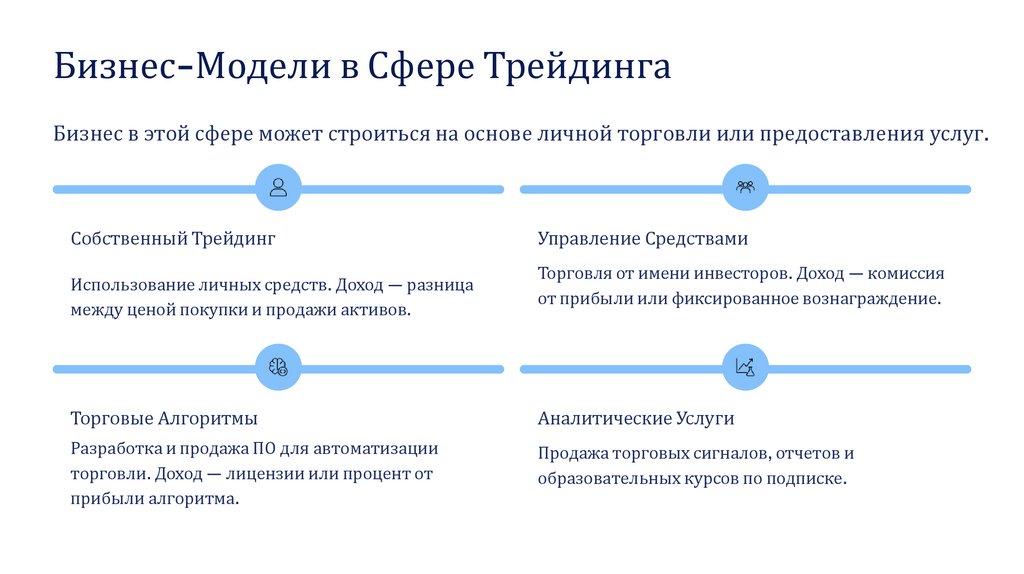 Бизнес-Модели в Сфере Трейдинга

Бизнес в этой сфере может строиться на основе личной торговли или предоставления услуг.

Собственный Трейдинг

Использование личных средств. Доход — разница между ценой покупки и продажи активов.

Управление Средствами

Торговля от имени инвесторов. Доход — комиссия от прибыли или фиксированное вознаграждение.

Торговые Алгоритмы

Разработка и продажа ПО для автоматизации торговли. Доход — лицензии или процент от прибыли алгоритма.

Аналитические Услуги

Продажа торговых сигналов, отчетов и образовательных курсов по подписке.